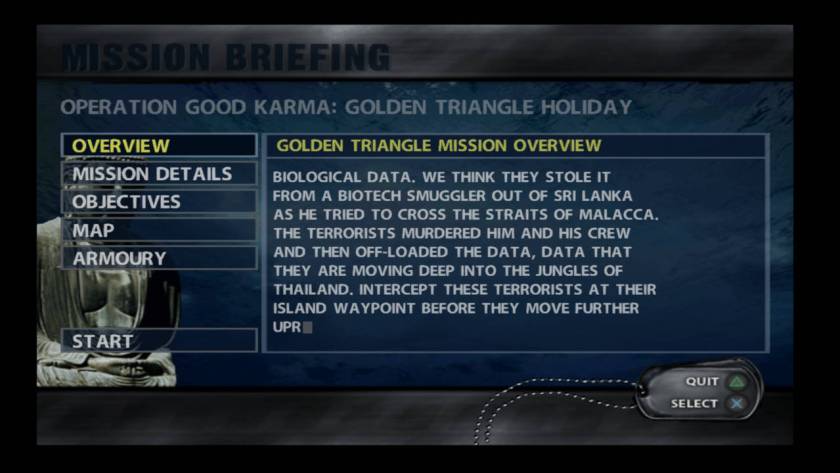 MISSION BRIEFING

OPERATION GOOD KARMA: GOLDEN TRIANGLE HOLIDAY

OVERVIEW
MISSION DETAILS
OBJECTIVES
MAP
ARMOURY

START

GOLDEN TRIANGLE MISSION OVERVIEW

BIOLOGICAL DATA. WE THINK THEY STOLE IT FROM A BIOTECH SMUGGLER OUT OF SRI LANKA AS HE TRIED TO CROSS THE STRAITS OF MALACCA. THE TERRORISTS MURDERED HIM AND HIS CREW AND THEN OFF-LOADED THE DATA, DATA THAT THEY ARE MOVING DEEP INTO THE JUNGLES OF THAILAND. INTERCEPT THESE TERRORISTS AT THEIR ISLAND WAYPOINT BEFORE THEY MOVE FURTHER UPR

QUIT
SELECT